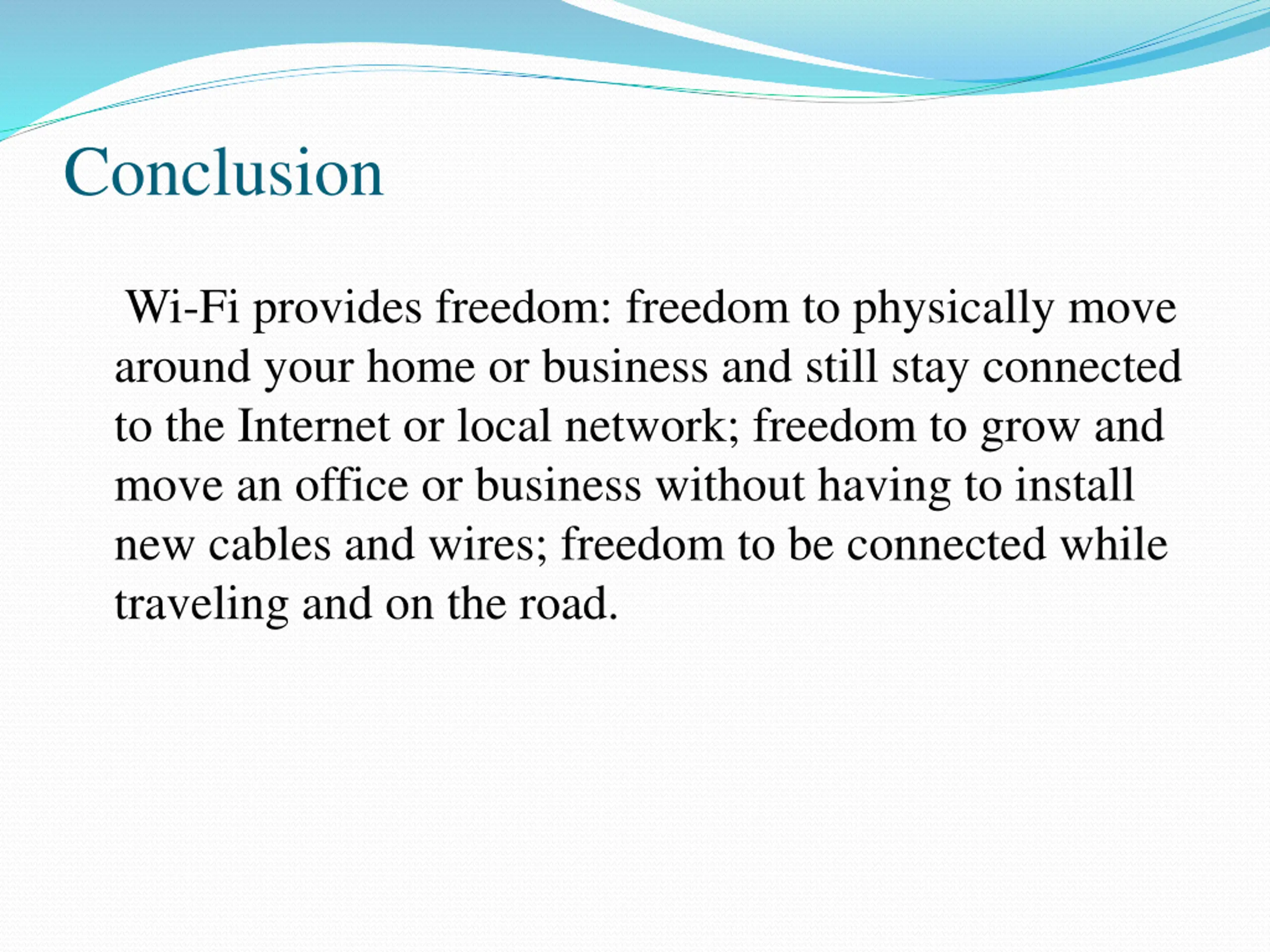 Conclusion

Wi-Fi provides freedom: freedom to physically move around your home or business and still stay connected to the Internet or local network; freedom to grow and move an office or business without having to install new cables and wires; freedom to be connected while traveling and on the road.